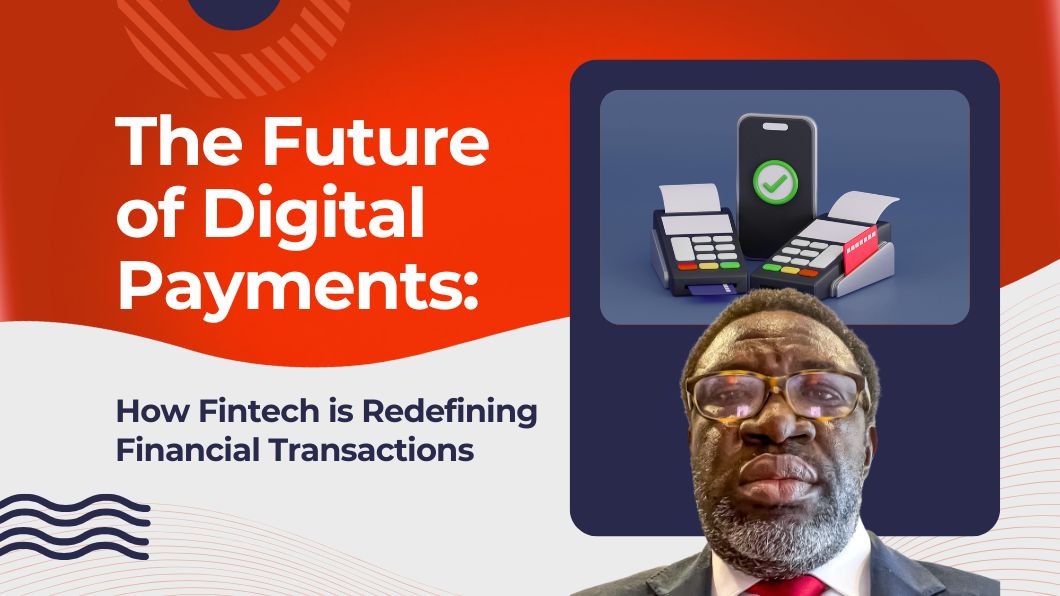 The Future of Digital Payments:

How Fintech is Redefining Financial Transactions